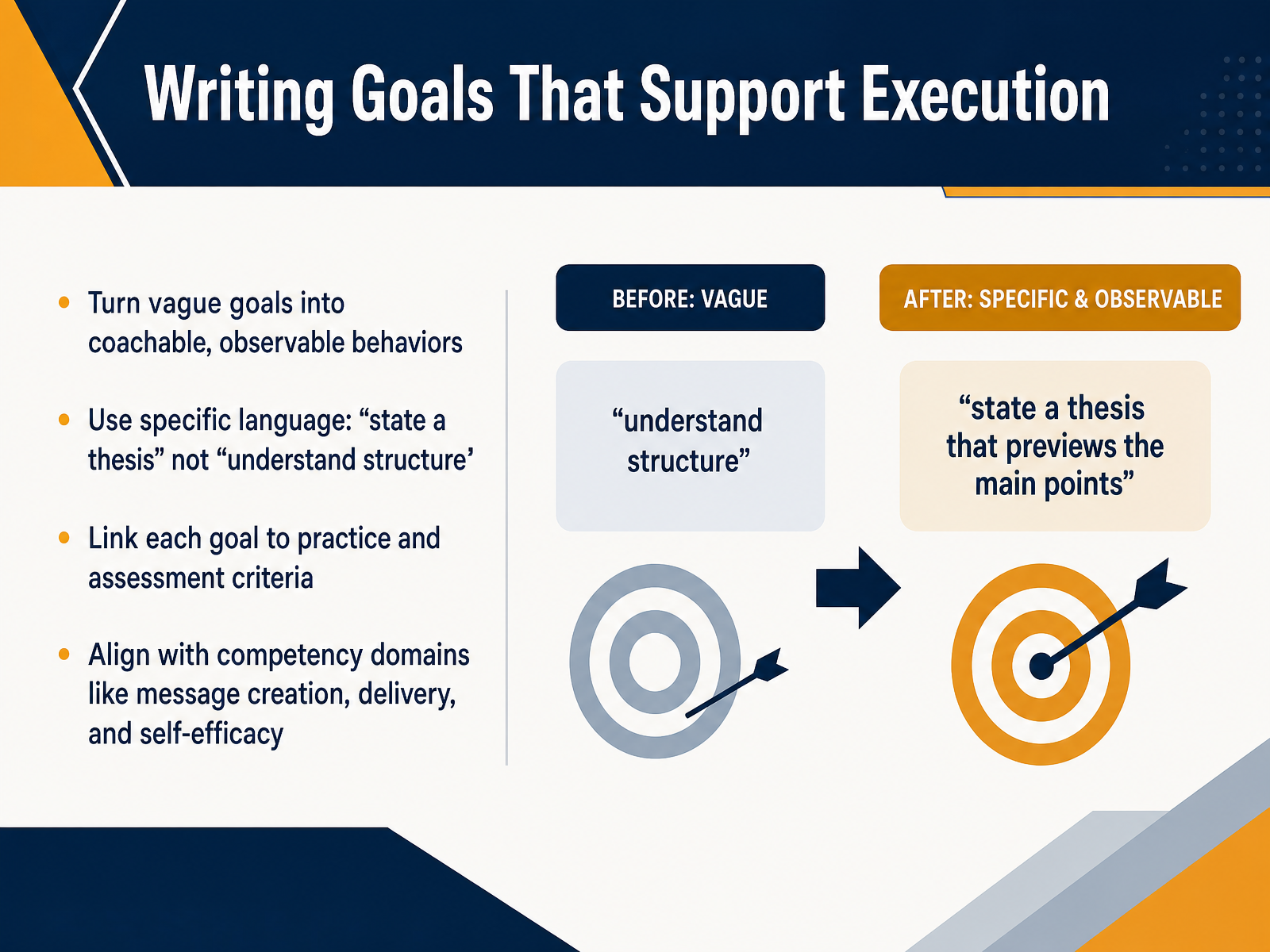 Writing Goals That Support Execution

• Turn vague goals into coachable, observable behaviors

• Use specific language: “state a thesis” not “understand structure’

• Link each goal to practice and assessment criteria

• Align with competency domains like message creation, delivery, and self-efficacy

BEFORE: VAGUE

“understand structure”

AFTER: SPECIFIC & OBSERVABLE

“state a thesis that previews the main points”